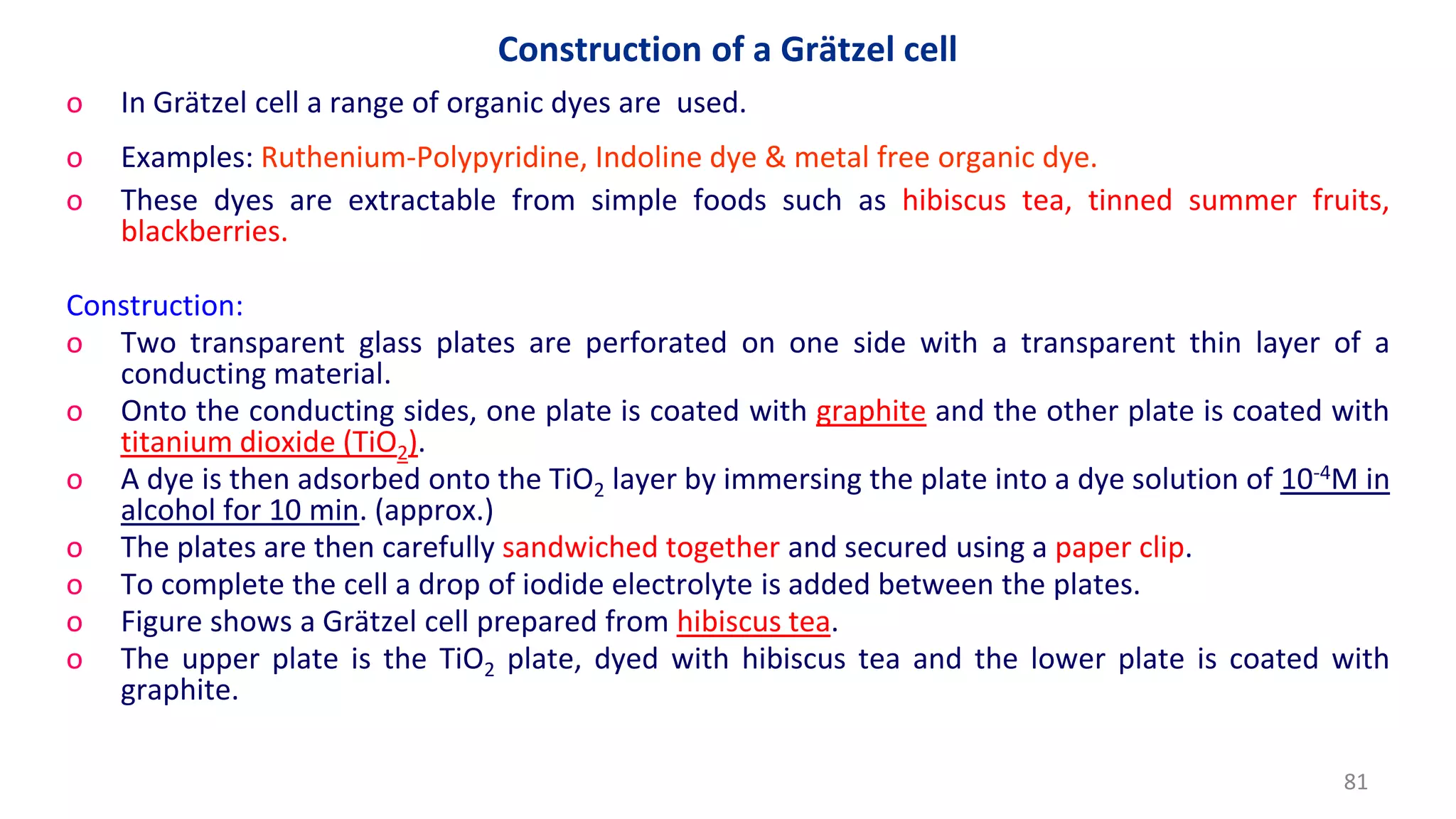 Construction of a Grätzel cell

o In Grätzel cell a range of organic dyes are used.

o Examples: Ruthenium-Polypyridine, Indoline dye & metal free organic dye.

o These dyes are extractable from simple foods such as hibiscus tea, tinned summer fruits, blackberries.

Construction:

o Two transparent glass plates are perforated on one side with a transparent thin layer of a conducting material.

o Onto the conducting sides, one plate is coated with graphite and the other plate is coated with titanium dioxide ($TiO_2$).

o A dye is then adsorbed onto the $TiO_2$ layer by immersing the plate into a dye solution of $10^{-4}$M in alcohol for 10 min. (approx.)

o The plates are then carefully sandwiched together and secured using a paper clip.

o To complete the cell a drop of iodide electrolyte is added between the plates.

o Figure shows a Grätzel cell prepared from hibiscus tea.

o The upper plate is the $TiO_2$ plate, dyed with hibiscus tea and the lower plate is coated with graphite.

81